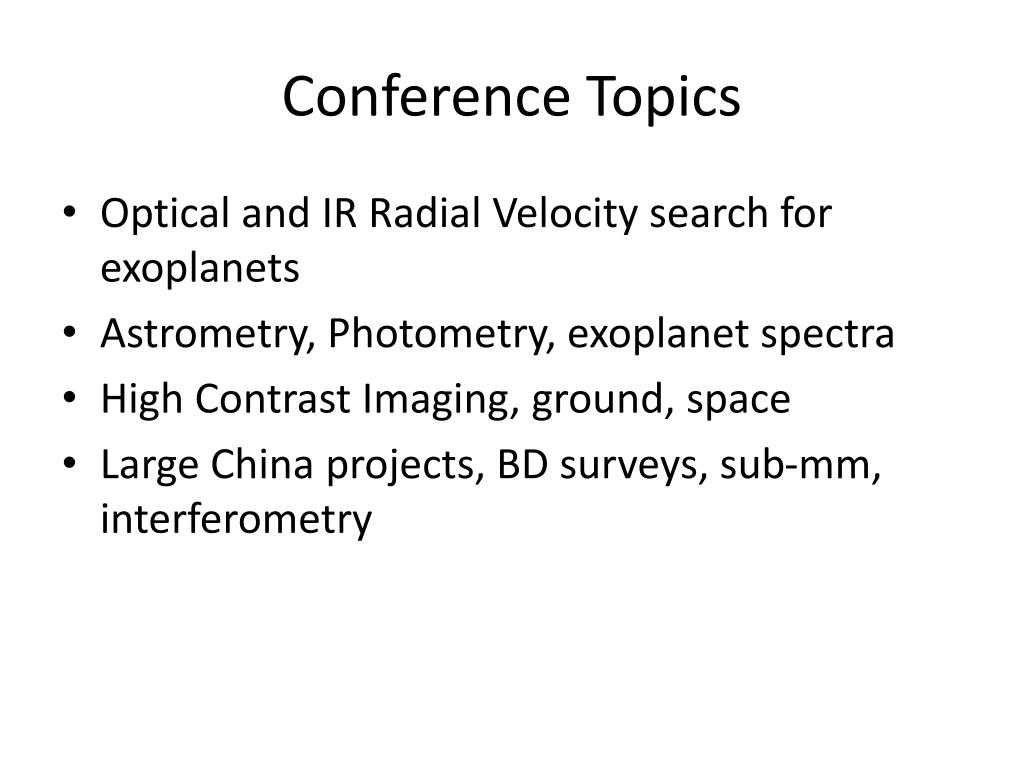 Conference Topics

• Optical and IR Radial Velocity search for exoplanets
• Astrometry, Photometry, exoplanet spectra
• High Contrast Imaging, ground, space
• Large China projects, BD surveys, sub-mm, interferometry